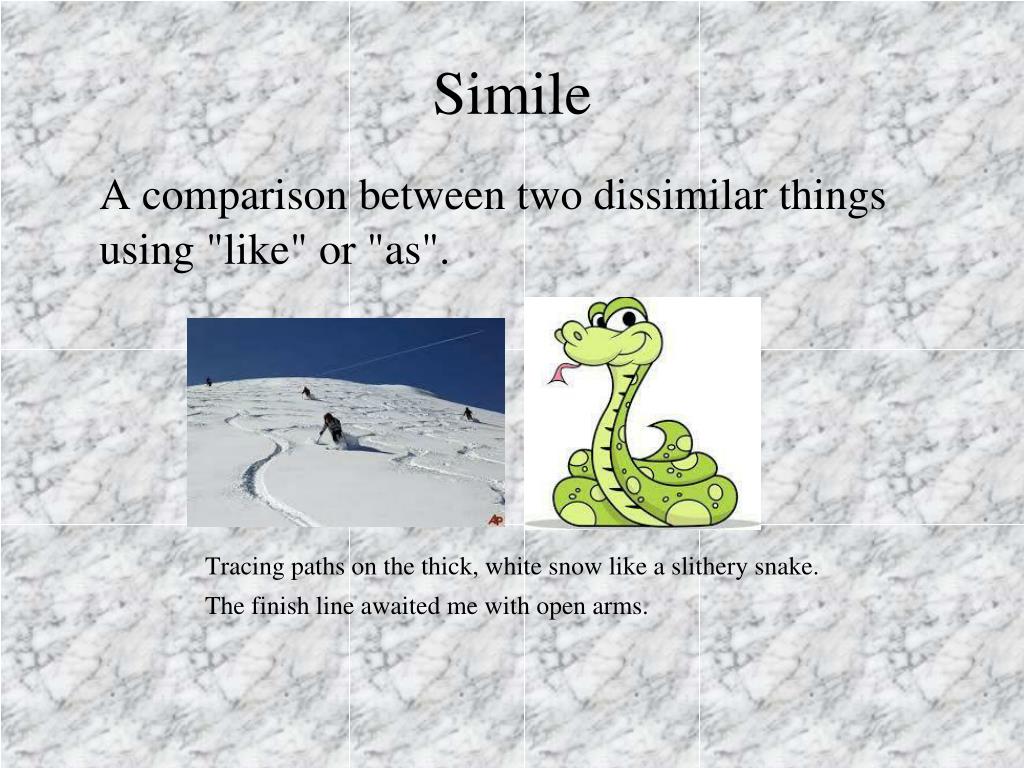 Simile

A comparison between two dissimilar things using "like" or "as".

AP

Tracing paths on the thick, white snow like a slithery snake.

The finish line awaited me with open arms.